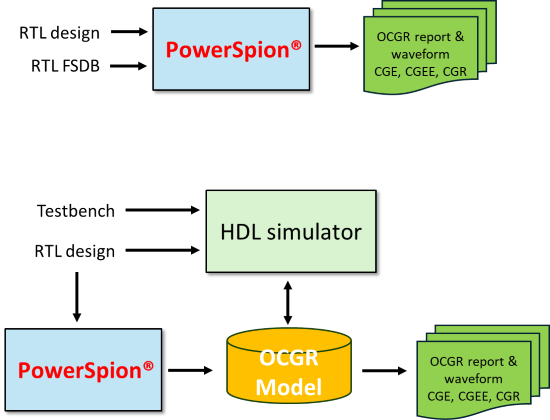 RTL design

RTL FSDB

PowerSpion®

OCGR report & waveform CGE, CGEE, CGR

Testbench

RTL design

HDL simulator

PowerSpion®

OCGR Model

OCGR report & waveform CGE, CGEE, CGR